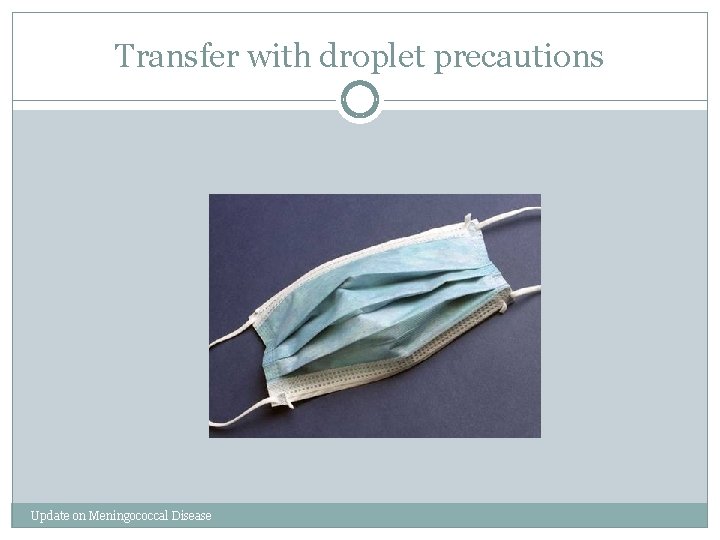 Transfer with droplet precautions

Update on Meningococcal Disease